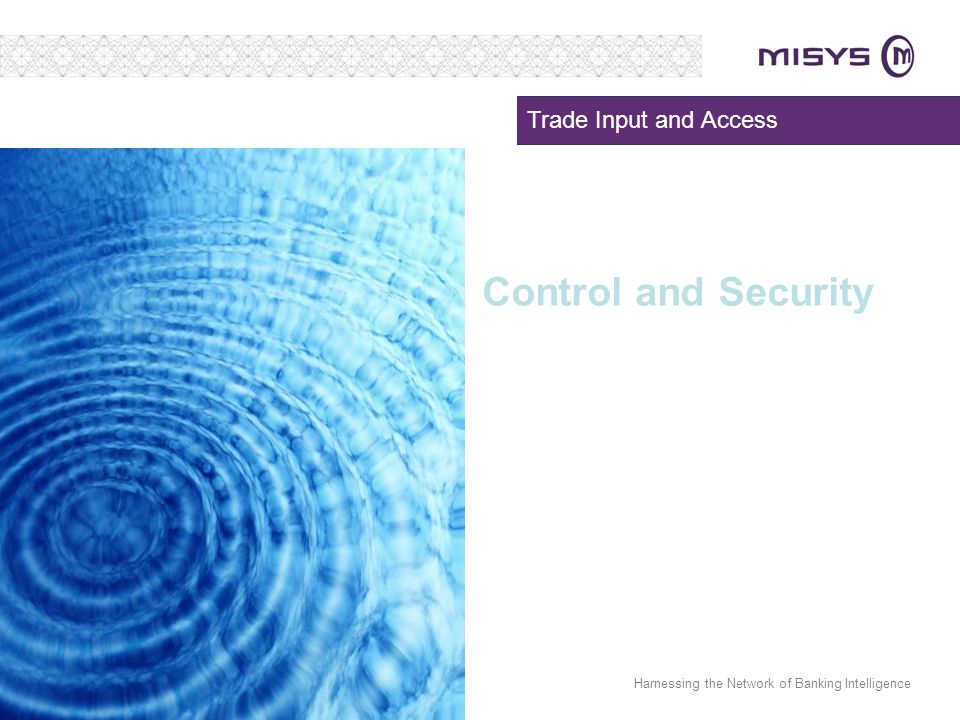 MISYS

Trade Input and Access

Control and Security

Harnessing the Network of Banking Intelligence